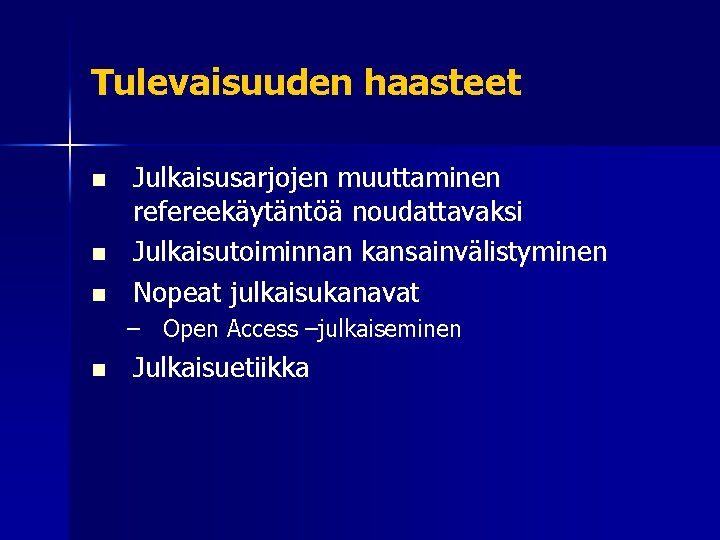 Tulevaisuuden haasteet

- Julkaisusarjojen muuttaminen refereekäytäntöä noudattavaksi
- Julkaisutoiminnan kansainvälistyminen
- Nopeat julkaisukanavat
  – Open Access –julkaiseminen
- Julkaisuetiikka